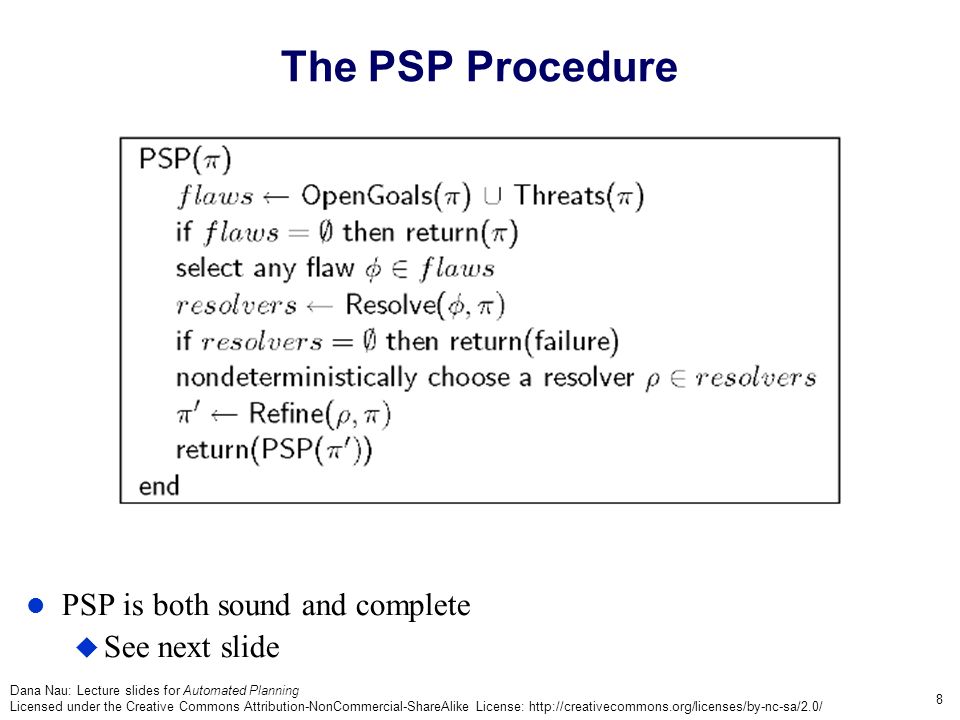 The PSP Procedure

PSP($\pi$)
$flaws \leftarrow$ OpenGoals($\pi$) $\cup$ Threats($\pi$)
if $flaws = \emptyset$ then return($\pi$)
select any flaw $\phi \in flaws$
$resolvers \leftarrow$ Resolve($\phi, \pi$)
if $resolvers = \emptyset$ then return(failure)
nondeterministically choose a resolver $\rho \in resolvers$
$\pi' \leftarrow$ Refine($\rho, \pi$)
return(PSP($\pi'$))
end

PSP is both sound and complete
See next slide

Dana Nau: Lecture slides for Automated Planning
Licensed under the Creative Commons Attribution-NonCommercial-ShareAlike License: http://creativecommons.org/licenses/by-nc-sa/2.0/

8